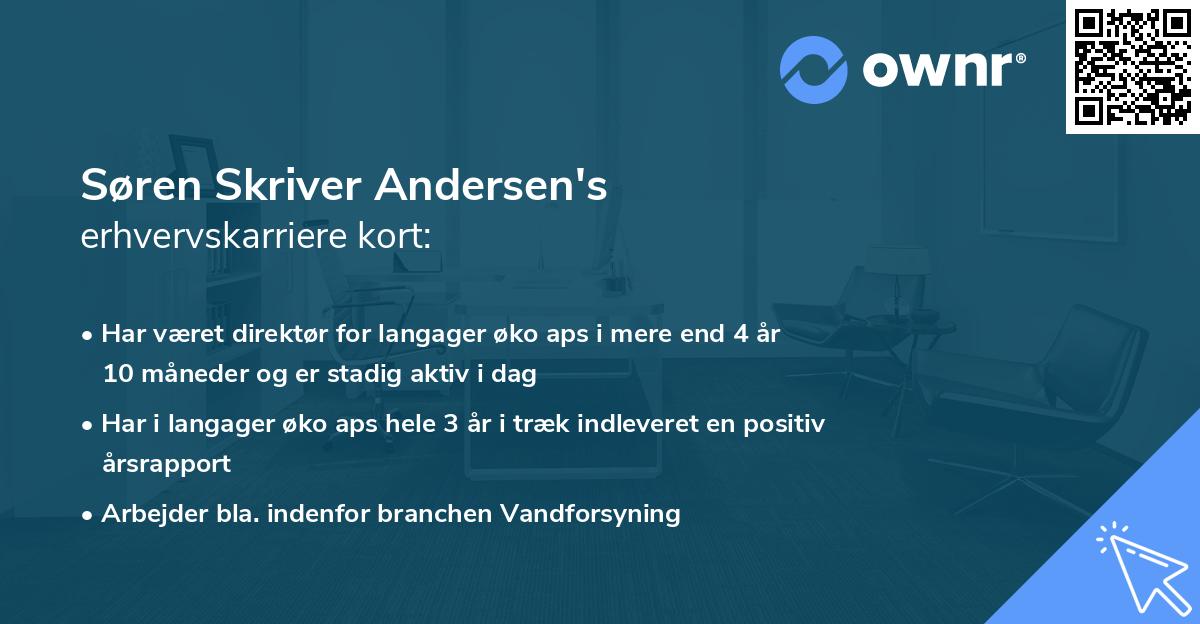 ownr®

Søren Skriver Andersen's
erhvervskarriere kort:

• Har været direktør for langager øko aps i mere end 4 år 10 måneder og er stadig aktiv i dag

• Har i langager øko aps hele 3 år i træk indleveret en positiv årsrapport

• Arbejder bla. indenfor branchen Vandforsyning